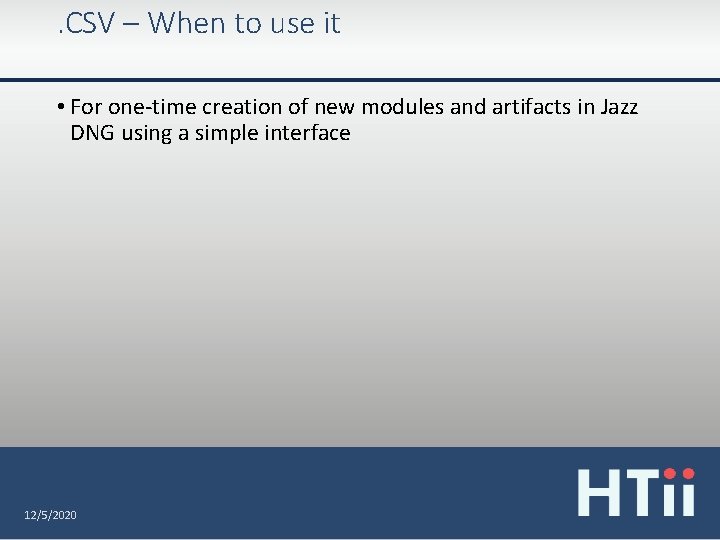 .CSV – When to use it

• For one-time creation of new modules and artifacts in Jazz DNG using a simple interface

12/5/2020

HTii